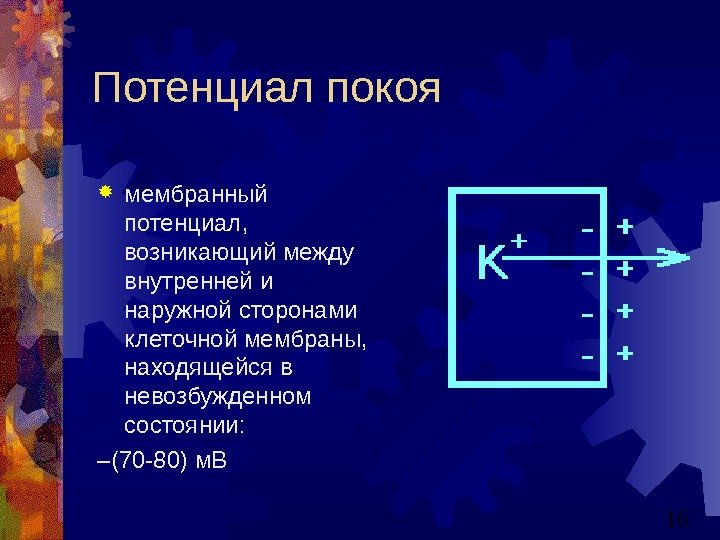 Потенциал покоя

мембранный потенциал, возникающий между внутренней и наружной сторонами клеточной мембраны, находящейся в невозбужденном состоянии:

–(70-80) мВ

$K^+$

– +
– +
– +
– +

16